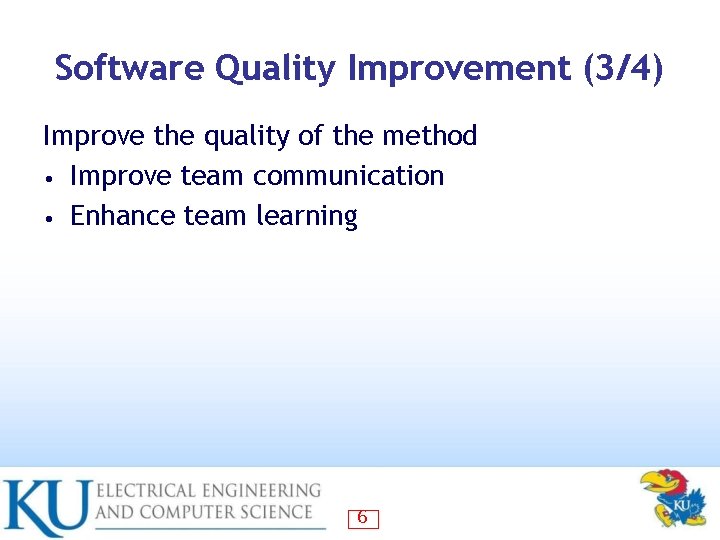 Software Quality Improvement (3/4)

Improve the quality of the method

• Improve team communication
• Enhance team learning

KU ELECTRICAL ENGINEERING AND COMPUTER SCIENCE

6

KU